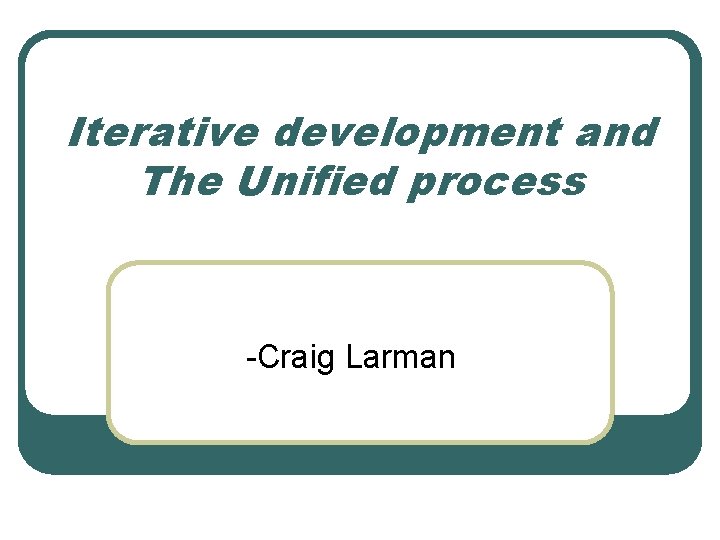 Iterative development and The Unified process

-Craig Larman